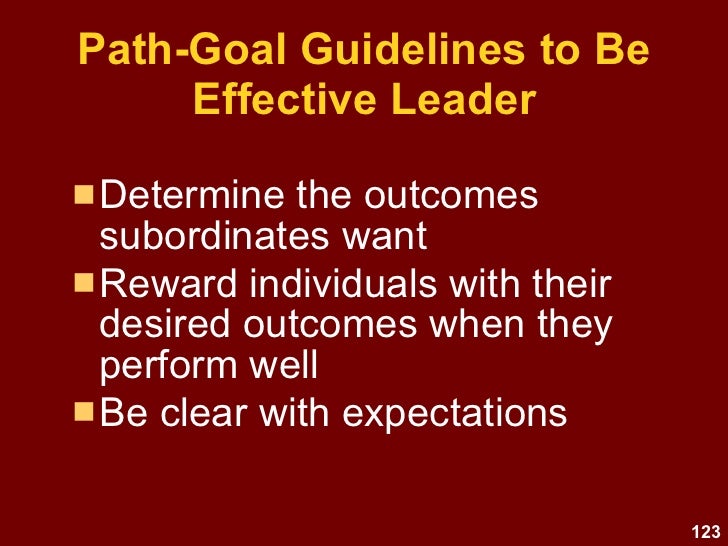 Path-Goal Guidelines to Be Effective Leader

- Determine the outcomes subordinates want
- Reward individuals with their desired outcomes when they perform well
- Be clear with expectations

123